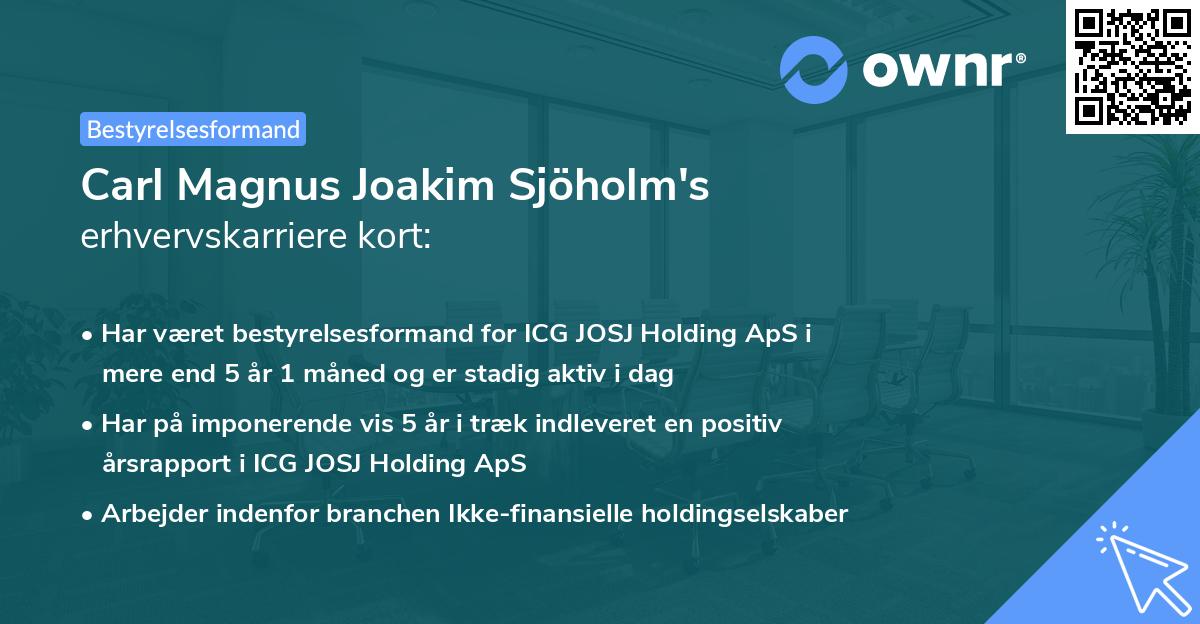 ownr®

Bestyrelsesformand

Carl Magnus Joakim Sjöholm's erhvervskarriere kort:

• Har været bestyrelsesformand for ICG JOSJ Holding ApS i mere end 5 år 1 måned og er stadig aktiv i dag

• Har på imponerende vis 5 år i træk indleveret en positiv årsrapport i ICG JOSJ Holding ApS

• Arbejder indenfor branchen Ikke-finansielle holdingselskaber